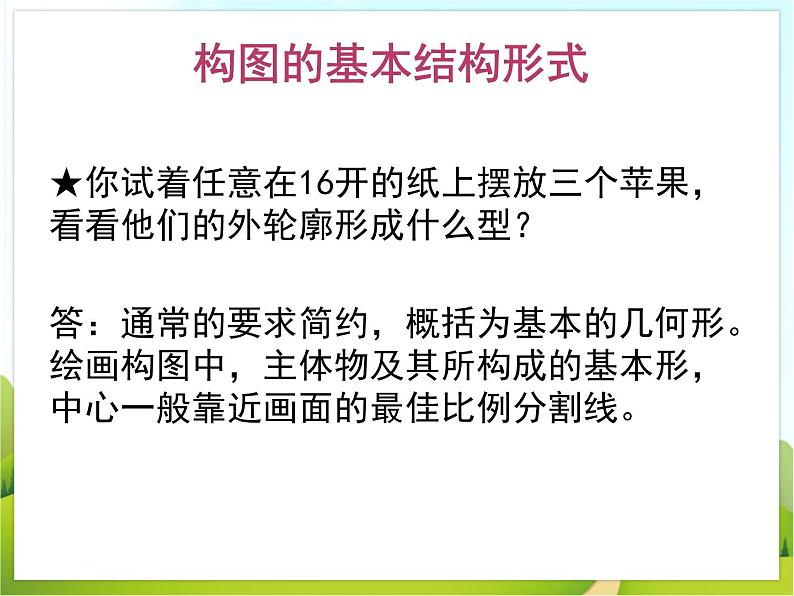 构图的基本结构形式

★你试着任意在16开的纸上摆放三个苹果，看看他们的外轮廓形成什么型？

答：通常的要求简约，概括为基本的几何形。绘画构图中，主体物及其所构成的基本形，中心一般靠近画面的最佳比例分割线。